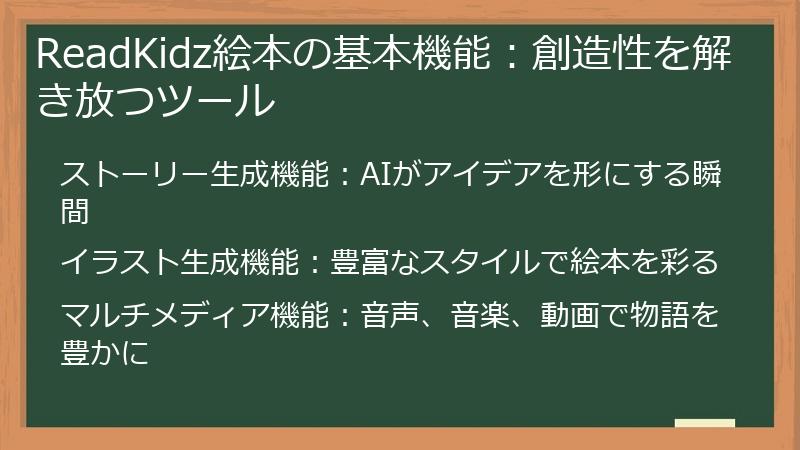 ReadKidz絵本の基本機能：創造性を解き放つツール

ストーリー生成機能：AIがアイデアを形にする瞬間

イラスト生成機能：豊富なスタイルで絵本を彩る

マルチメディア機能：音声、音楽、動画で物語を豊かに